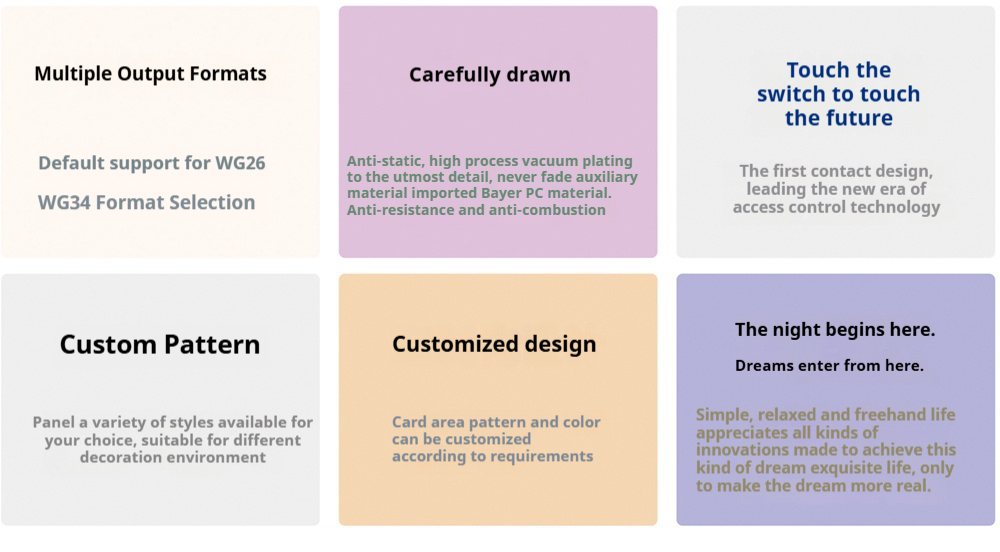 Multiple Output Formats

Default support for WG26

WG34 Format Selection

Carefully drawn

Anti-static, high process vacuum plating to the utmost detail, never fade auxiliary material imported Bayer PC material. Anti-resistance and anti-combustion

Touch the switch to touch the future

The first contact design, leading the new era of access control technology

Custom Pattern

Panel a variety of styles available for your choice, suitable for different decoration environment

Customized design

Card area pattern and color can be customized according to requirements

The night begins here.

Dreams enter from here.

Simple, relaxed and freehand life appreciates all kinds of innovations made to achieve this kind of dream exquisite life, only to make the dream more real.